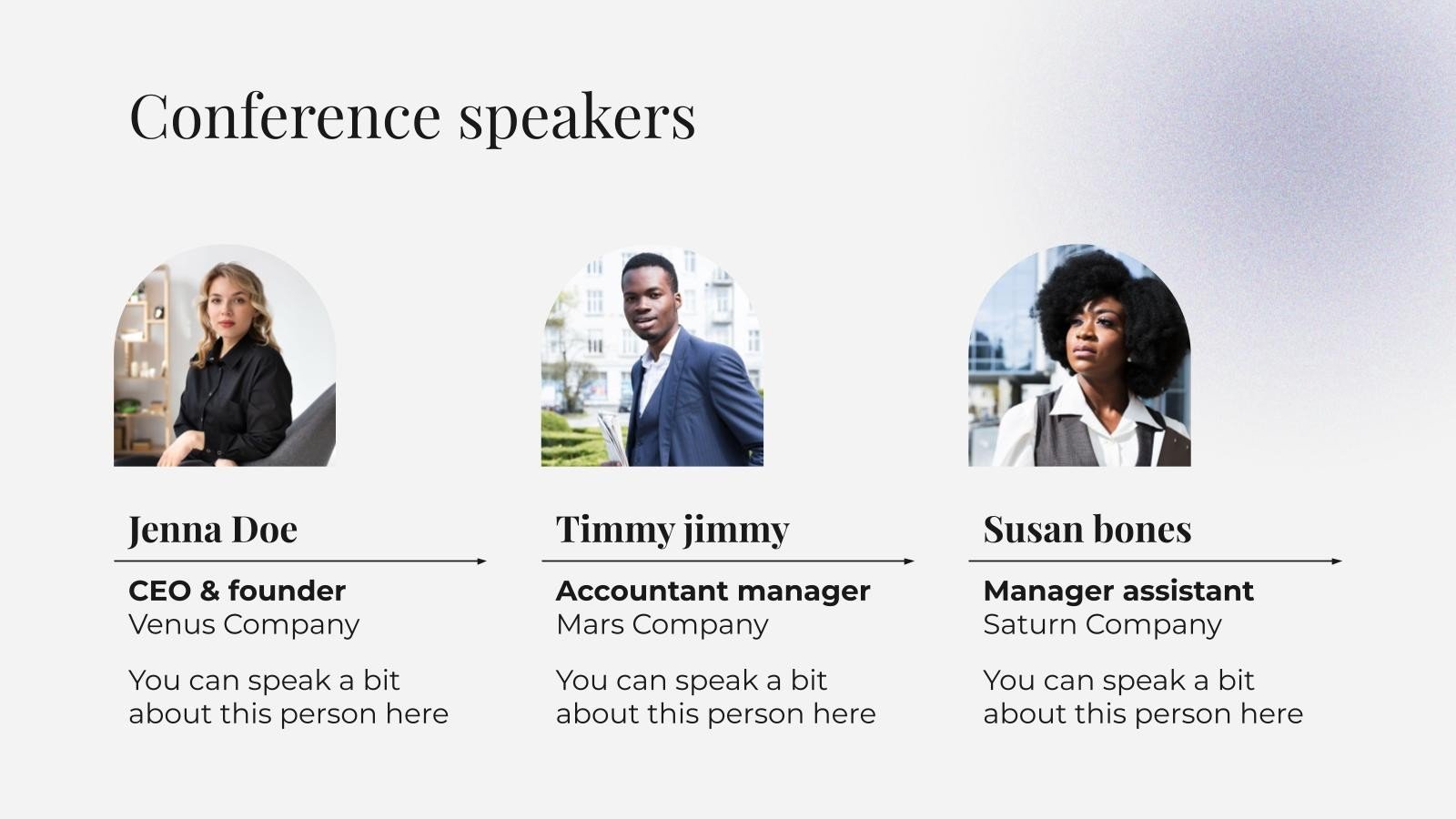 Conference speakers

Jenna Doe

CEO & founder
Venus Company

You can speak a bit about this person here

Timmy jimmy

Accountant manager
Mars Company

You can speak a bit about this person here

Susan bones

Manager assistant
Saturn Company

You can speak a bit about this person here